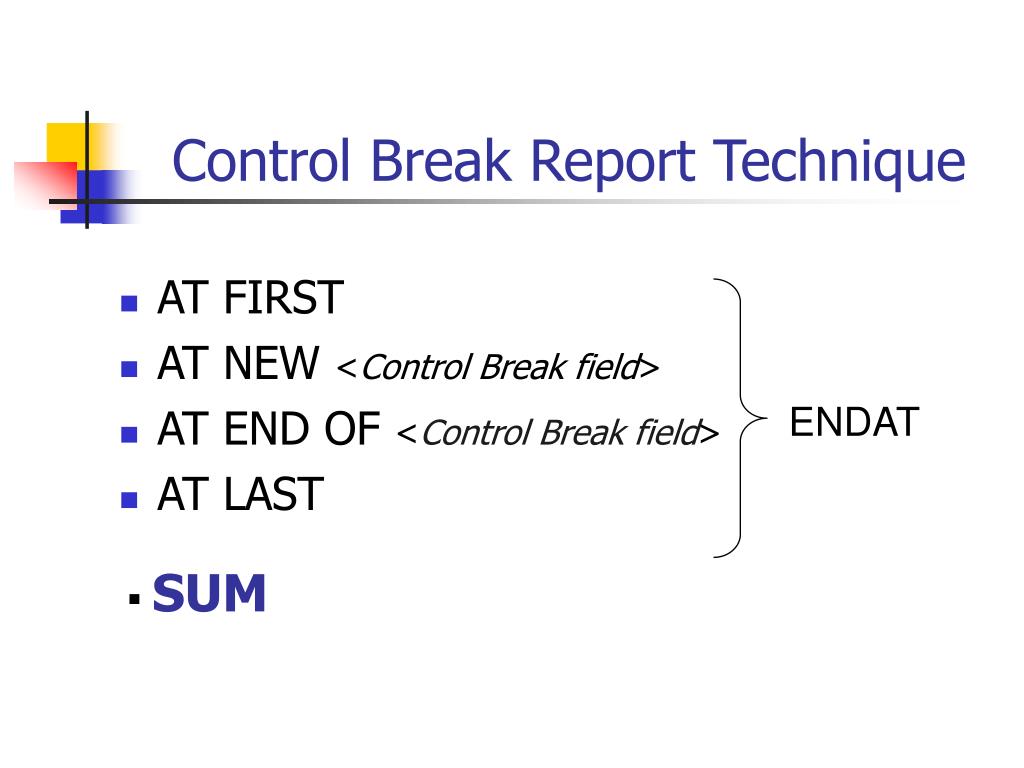 Control Break Report Technique

- AT FIRST
- AT NEW <Control Break field>
- AT END OF <Control Break field>
- AT LAST

ENDAT

- SUM